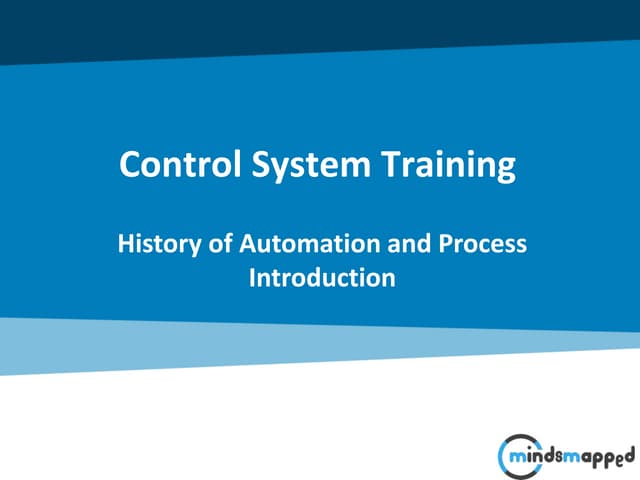 Control System Training

History of Automation and Process Introduction

mindsmapped